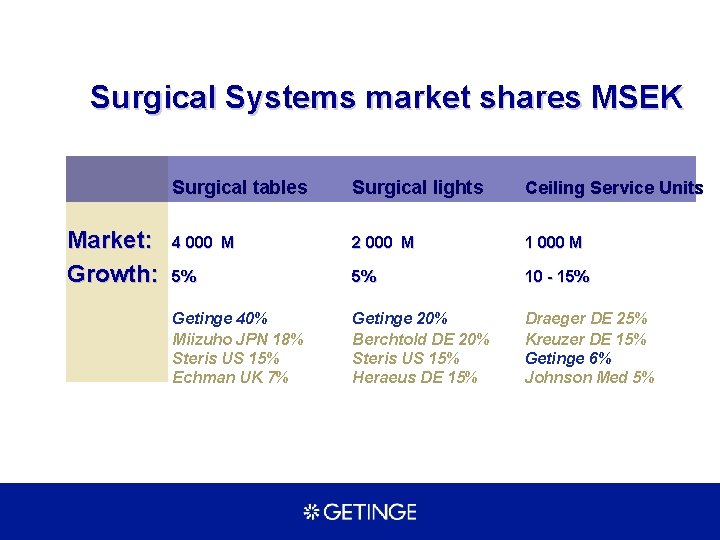 Surgical Systems market shares MSEK

| | Surgical tables | Surgical lights | Ceiling Service Units |
|---|---|---|---|
| Market: | 4 000 M | 2 000 M | 1 000 M |
| Growth: | 5% | 5% | 10 - 15% |
| | Getinge 40% | Getinge 20% | Draeger DE 25% |
| | Miizuho JPN 18% | Berchtold DE 20% | Kreuzer DE 15% |
| | Steris US 15% | Steris US 15% | Getinge 6% |
| | Echman UK 7% | Heraeus DE 15% | Johnson Med 5% |

GETINGE